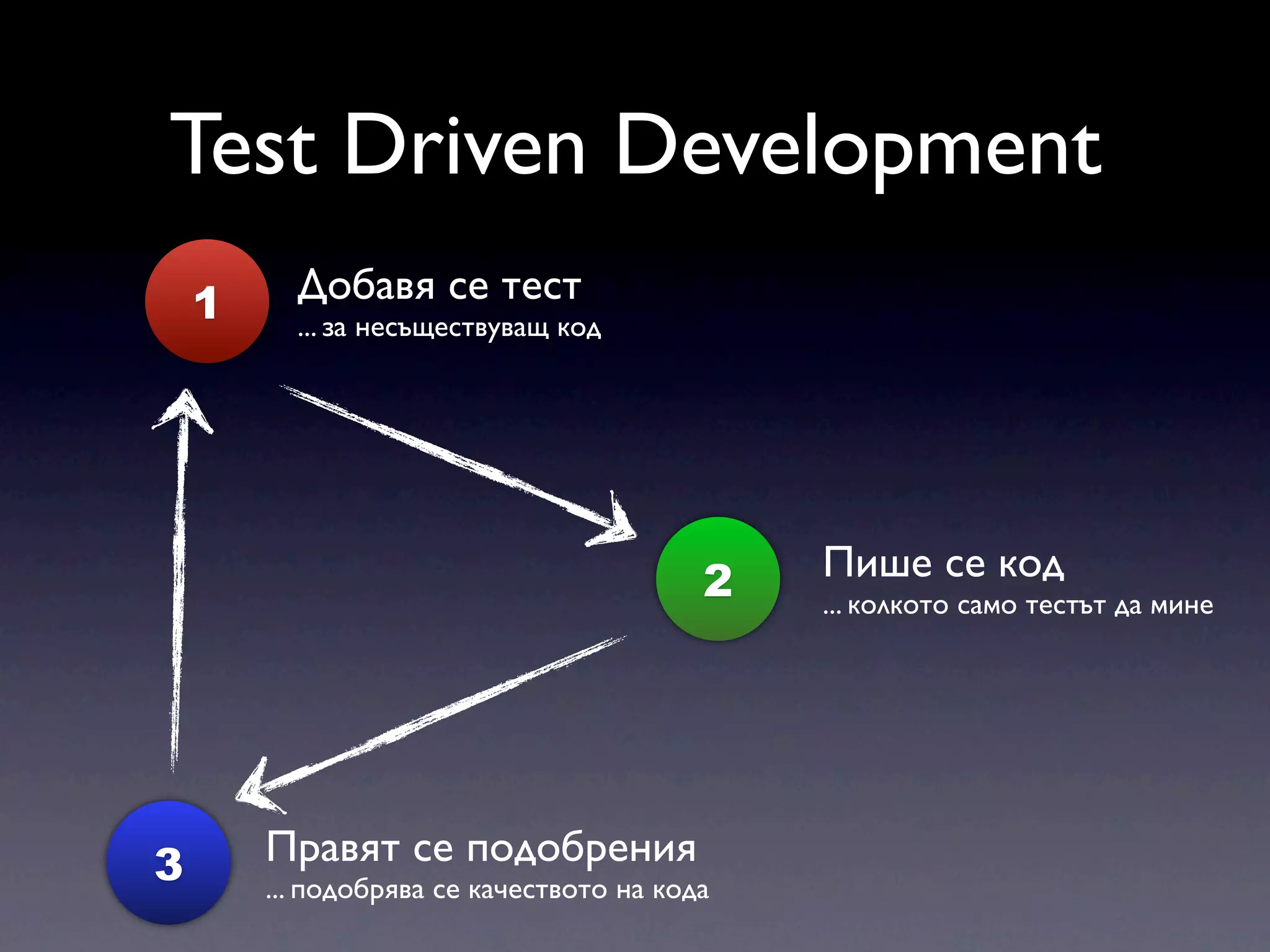 Test Driven Development

1

Добавя се тест
... за несъществуващ код

2

Пише се код
... колкото само тестът да мине

3

Правят се подобрения
... подобрява се качеството на кода